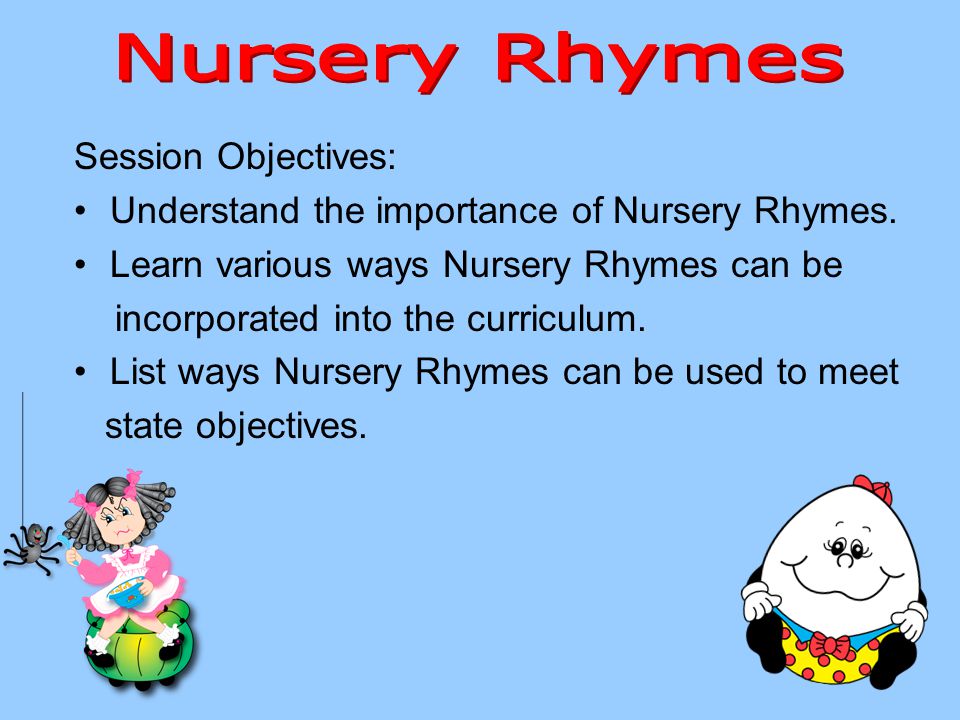 Nursery Rhymes

Session Objectives:

• Understand the importance of Nursery Rhymes.

• Learn various ways Nursery Rhymes can be incorporated into the curriculum.

• List ways Nursery Rhymes can be used to meet state objectives.